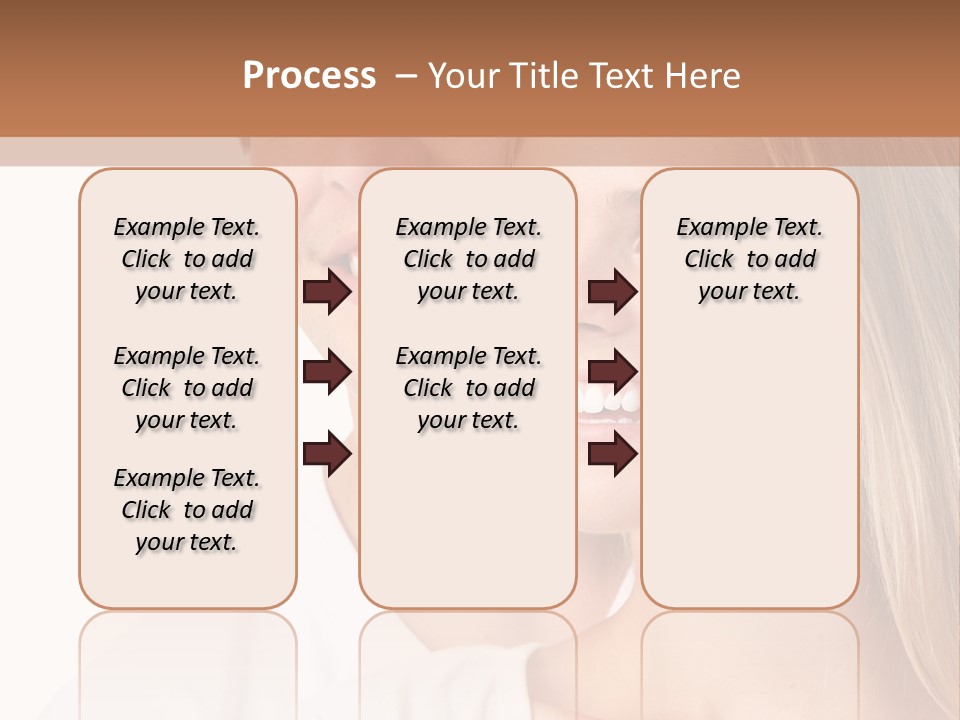 Process – Your Title Text Here

Example Text. Click to add your text.

Example Text. Click to add your text.

Example Text. Click to add your text.

Example Text. Click to add your text.

Example Text. Click to add your text.

Example Text. Click to add your text.